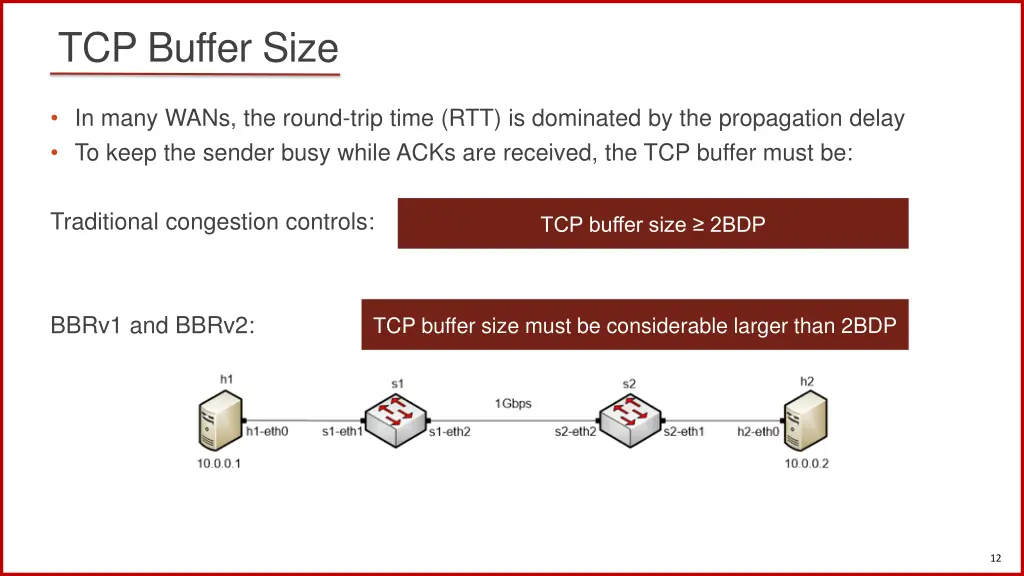 TCP Buffer Size

• In many WANs, the round-trip time (RTT) is dominated by the propagation delay
• To keep the sender busy while ACKs are received, the TCP buffer must be:

Traditional congestion controls:

TCP buffer size ≥ 2BDP

BBRv1 and BBRv2:

TCP buffer size must be considerable larger than 2BDP

h1
h1-eth0
10.0.0.1
s1
s1-eth1
s1-eth2
1Gbps
s2
s2-eth2
s2-eth1
h2
h2-eth0
10.0.0.2

12